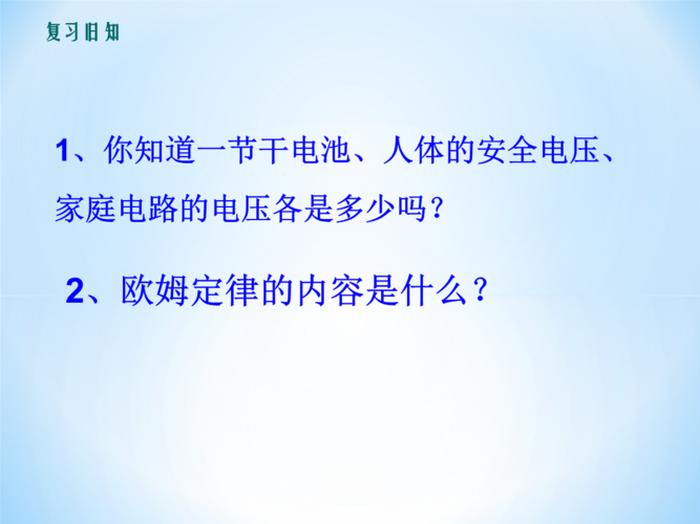 复习旧知

1、你知道一节干电池、人体的安全电压、家庭电路的电压各是多少吗？

2、欧姆定律的内容是什么？